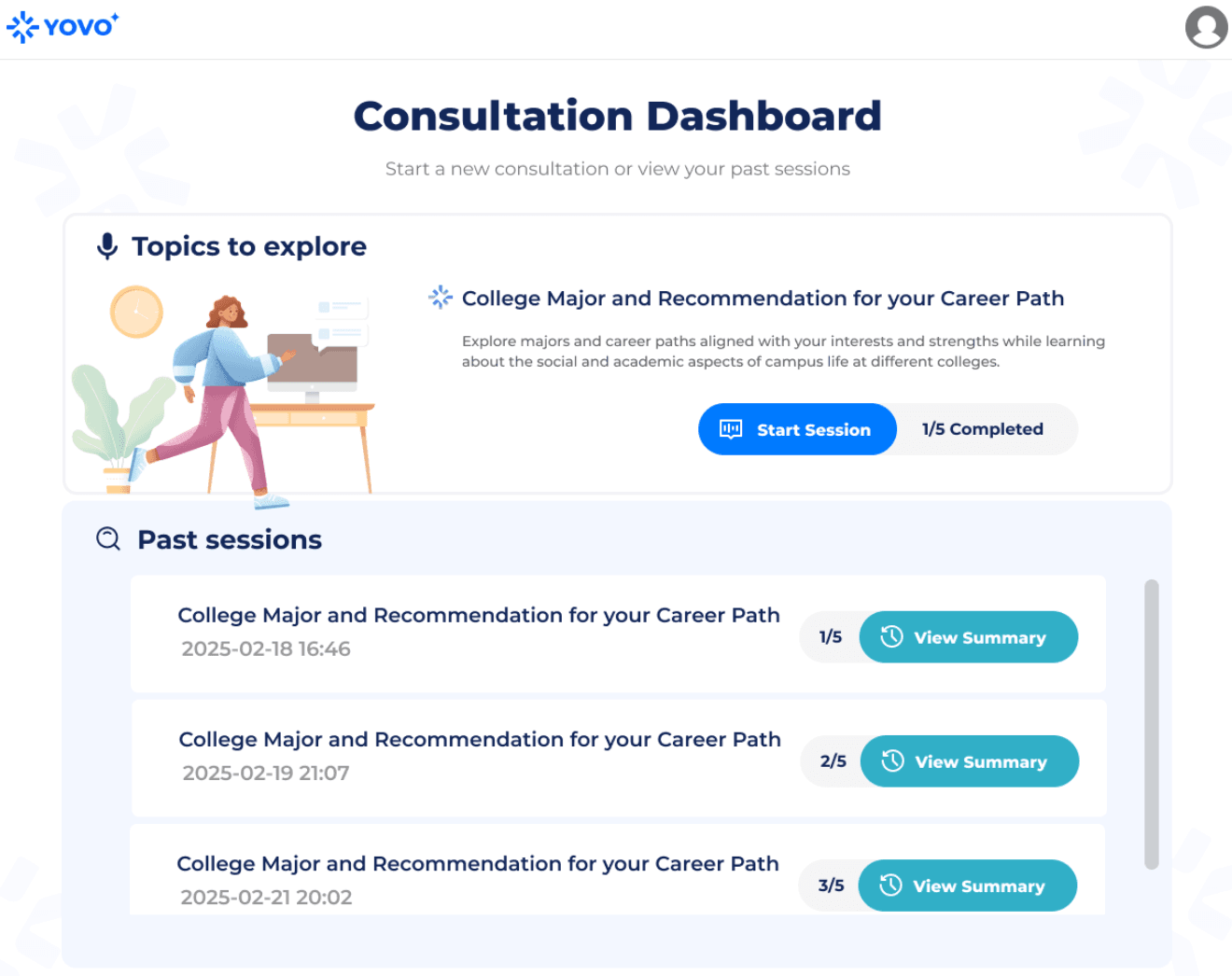 YOVO

Consultation Dashboard

Start a new consultation or view your past sessions

Topics to explore

College Major and Recommendation for your Career Path

Explore majors and career paths aligned with your interests and strengths while learning about the social and academic aspects of campus life at different colleges.

Start Session

1/5 Completed

Past sessions

College Major and Recommendation for your Career Path
2025-02-18 16:46
1/5
View Summary

College Major and Recommendation for your Career Path
2025-02-19 21:07
2/5
View Summary

College Major and Recommendation for your Career Path
2025-02-21 20:02
3/5
View Summary